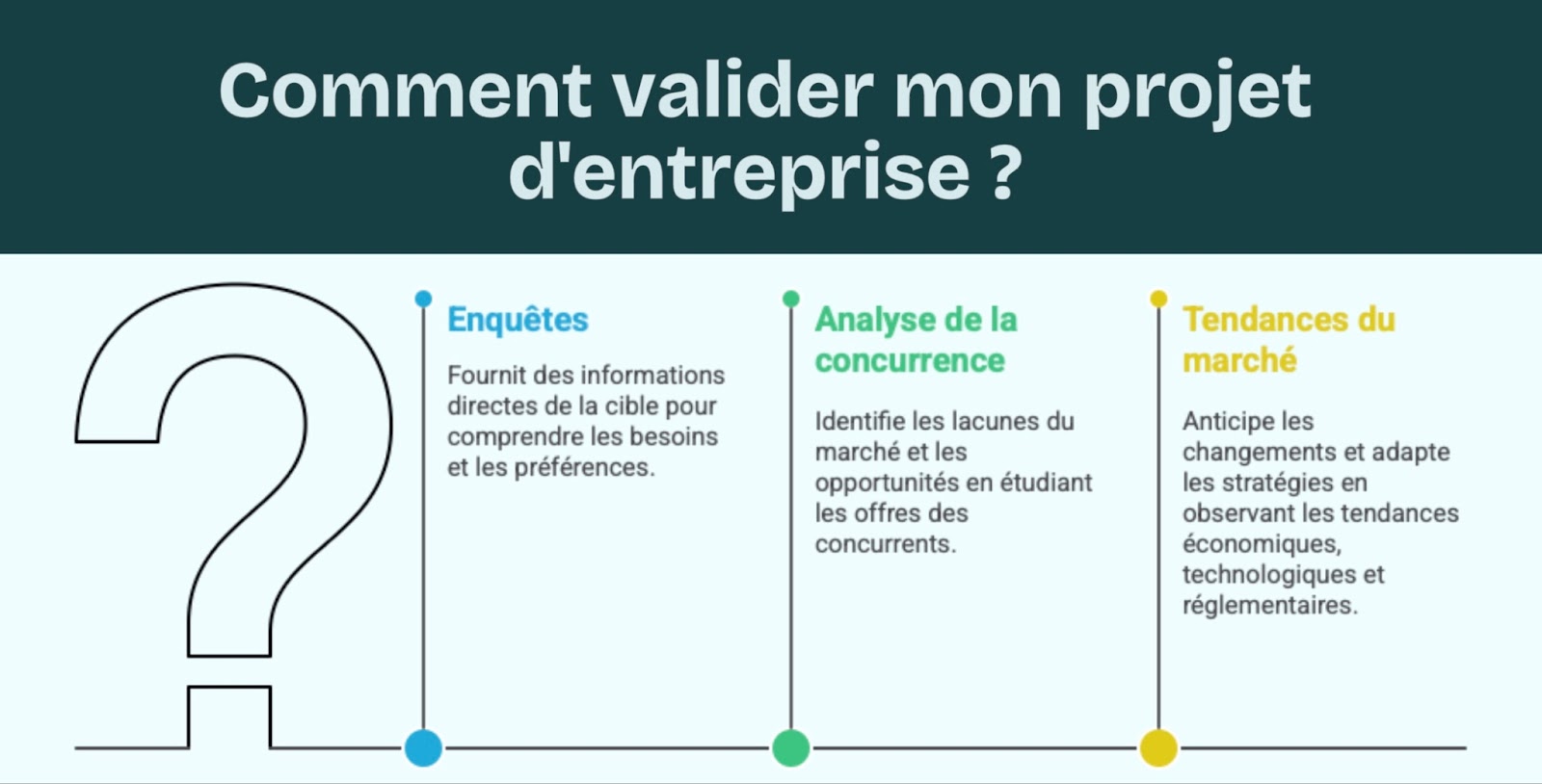 Comment valider mon projet d'entreprise ?

Enquêtes

Fournit des informations directes de la cible pour comprendre les besoins et les préférences.

Analyse de la concurrence

Identifie les lacunes du marché et les opportunités en étudiant les offres des concurrents.

Tendances du marché

Anticipe les changements et adapte les stratégies en observant les tendances économiques, technologiques et réglementaires.